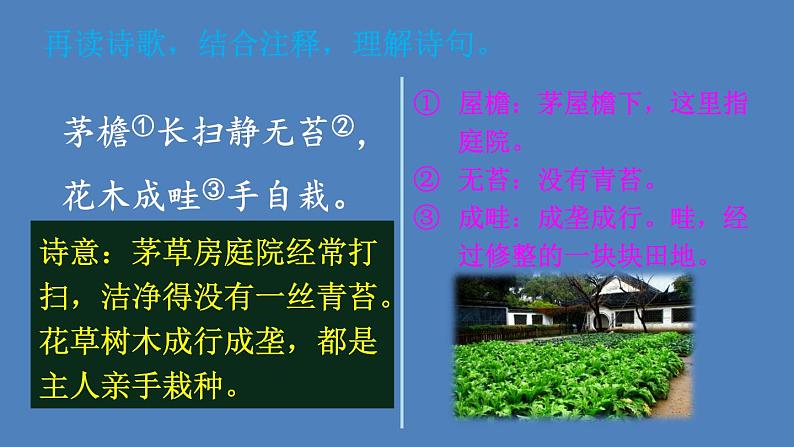 再读诗歌，结合注释，理解诗句。

茅檐①长扫静无苔②，

花木成畦③手自栽。

诗意：茅草房庭院经常打扫，洁净得没有一丝青苔。花草树木成行成垄，都是主人亲手栽种。

① 屋檐：茅屋檐下，这里指庭院。

② 无苔：没有青苔。

③ 成畦：成垄成行。畦，经过修整的一块块田地。